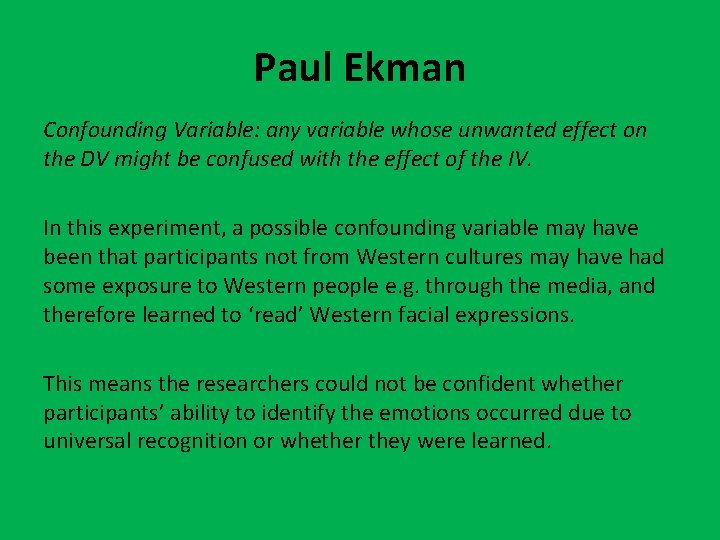 Paul Ekman

Confounding Variable: any variable whose unwanted effect on the DV might be confused with the effect of the IV.

In this experiment, a possible confounding variable may have been that participants not from Western cultures may have had some exposure to Western people e.g. through the media, and therefore learned to ‘read’ Western facial expressions.

This means the researchers could not be confident whether participants’ ability to identify the emotions occurred due to universal recognition or whether they were learned.